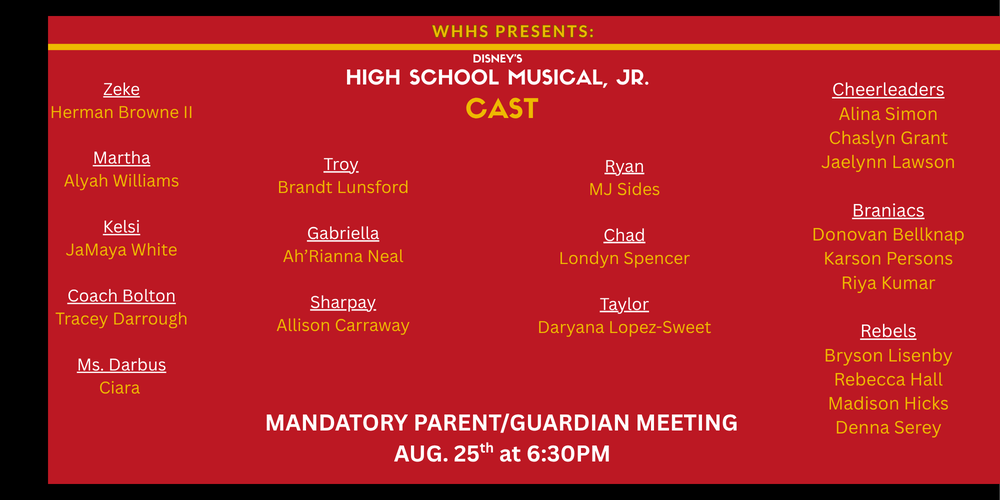 WHHS PRESENTS:

DISNEY'S
HIGH SCHOOL MUSICAL, JR.
CAST

Zeke
Herman Browne II

Martha
Alyah Williams

Kelsi
JaMaya White

Coach Bolton
Tracey Darrough

Ms. Darbus
Ciara

Troy
Brandt Lunsford

Gabriella
Ah'Rianna Neal

Sharpay
Allison Carraway

Ryan
MJ Sides

Chad
Londyn Spencer

Taylor
Daryana Lopez-Sweet

Cheerleaders
Alina Simon
Chaslyn Grant
Jaelynn Lawson

Braniacs
Donovan Bellknap
Karson Persons
Riya Kumar

Rebels
Bryson Lisenby
Rebecca Hall
Madison Hicks
Denna Serey

MANDATORY PARENT/GUARDIAN MEETING
AUG. 25$^{th}$ at 6:30PM